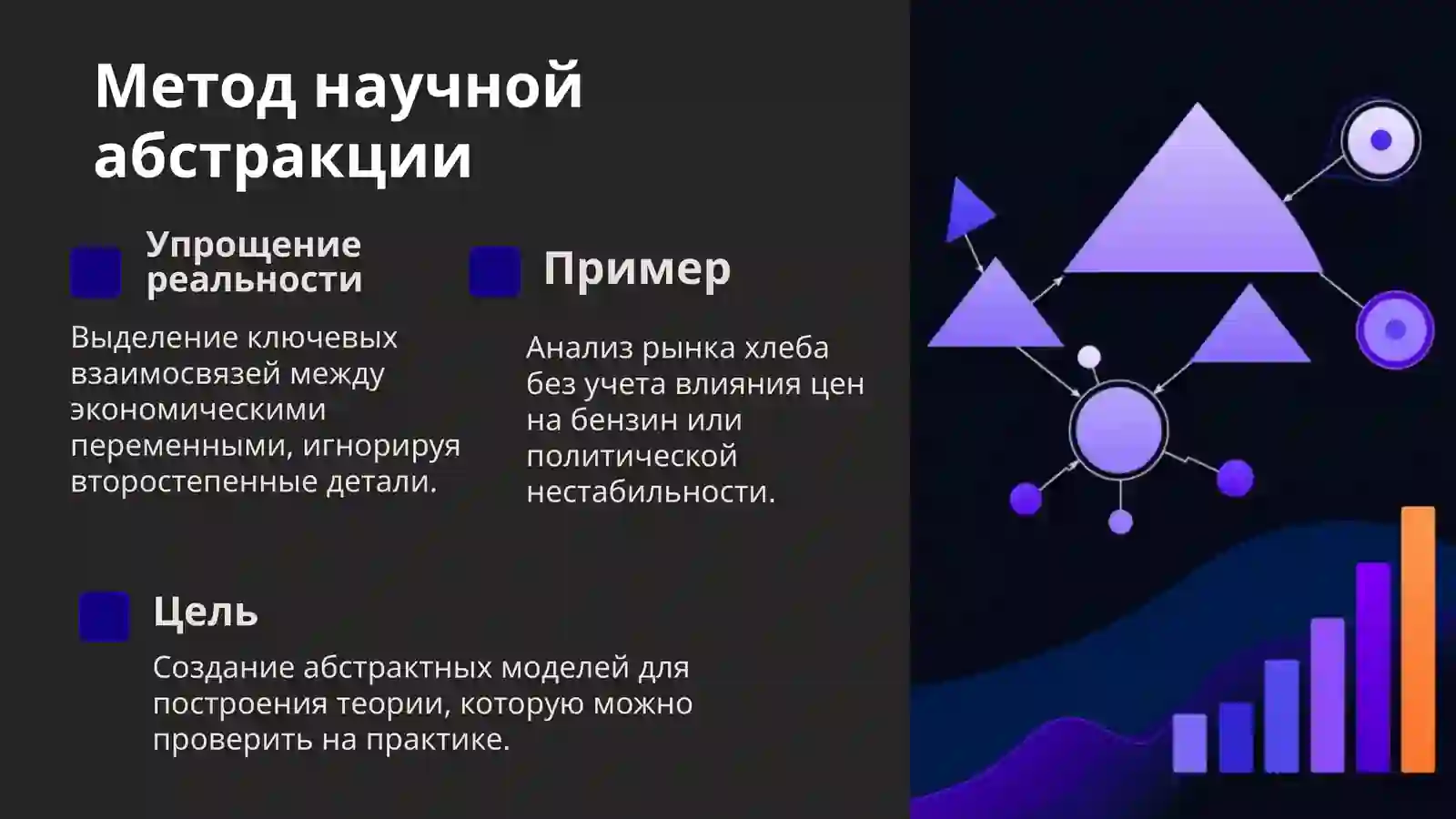 Метод научной абстракции

Упрощение реальности

Выделение ключевых взаимосвязей между экономическими переменными, игнорируя второстепенные детали.

Пример

Анализ рынка хлеба без учета влияния цен на бензин или политической нестабильности.

Цель

Создание абстрактных моделей для построения теории, которую можно проверить на практике.